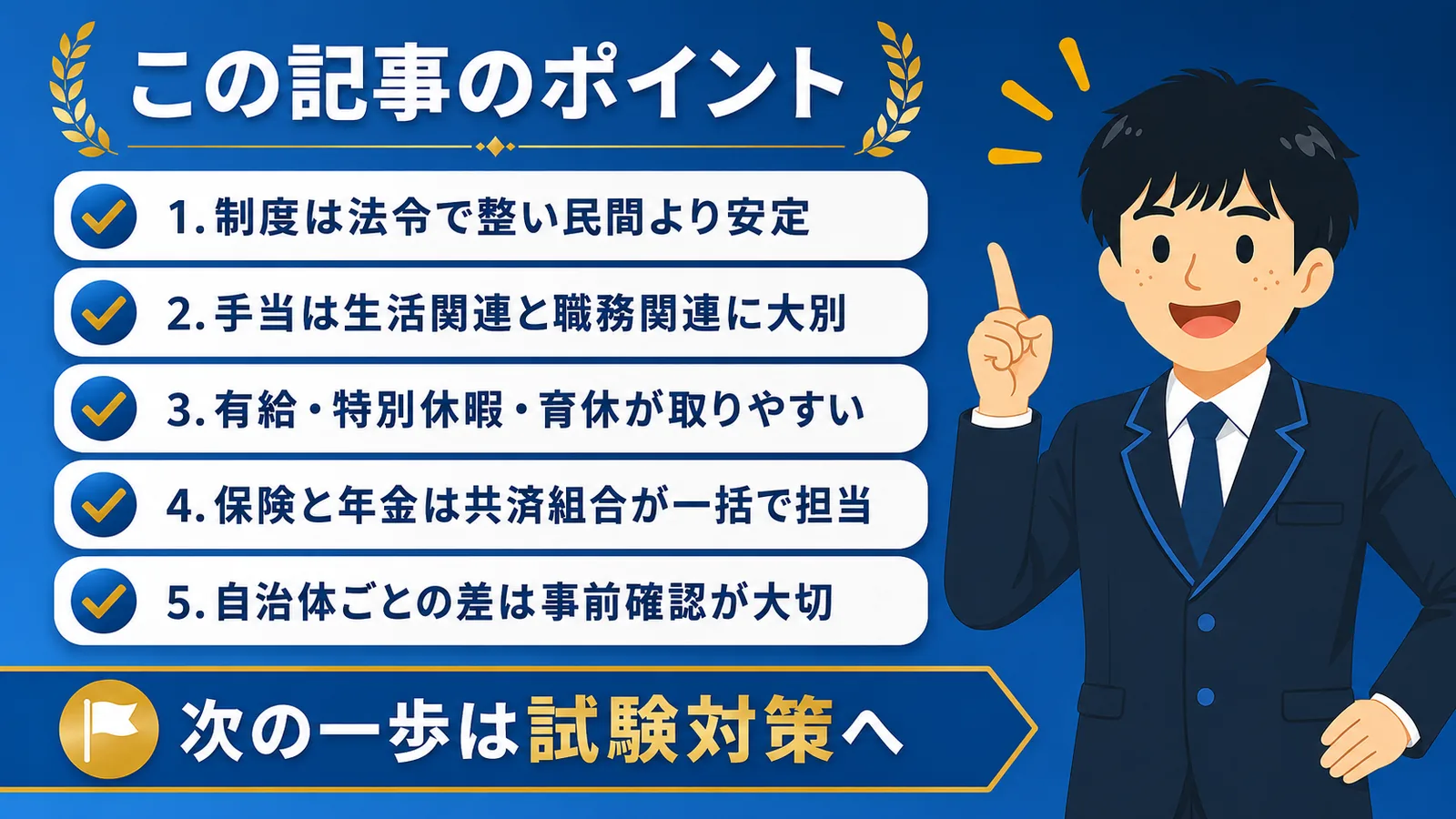 この記事のポイント

1. 制度は法令で整い民間より安定

2. 手当は生活関連と職務関連に大別

3. 有給・特別休暇・育休が取りやすい

4. 保険と年金は共済組合が一括で担当

5. 自治体ごとの差は事前確認が大切

次の一歩は試験対策へ